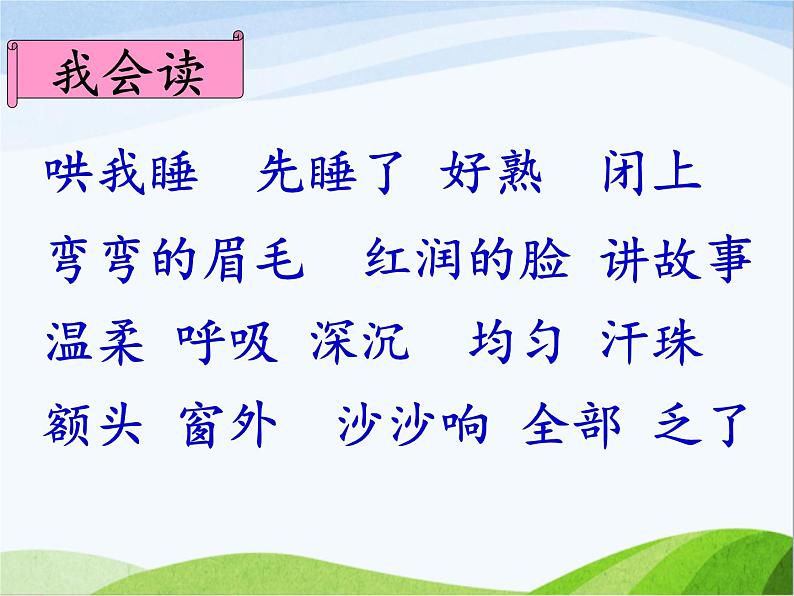 我会读

哄我睡　先睡了　好熟　闭上

弯弯的眉毛　红润的脸　讲故事

温柔　呼吸　深沉　均匀　汗珠

额头　窗外　沙沙响　全部　乏了